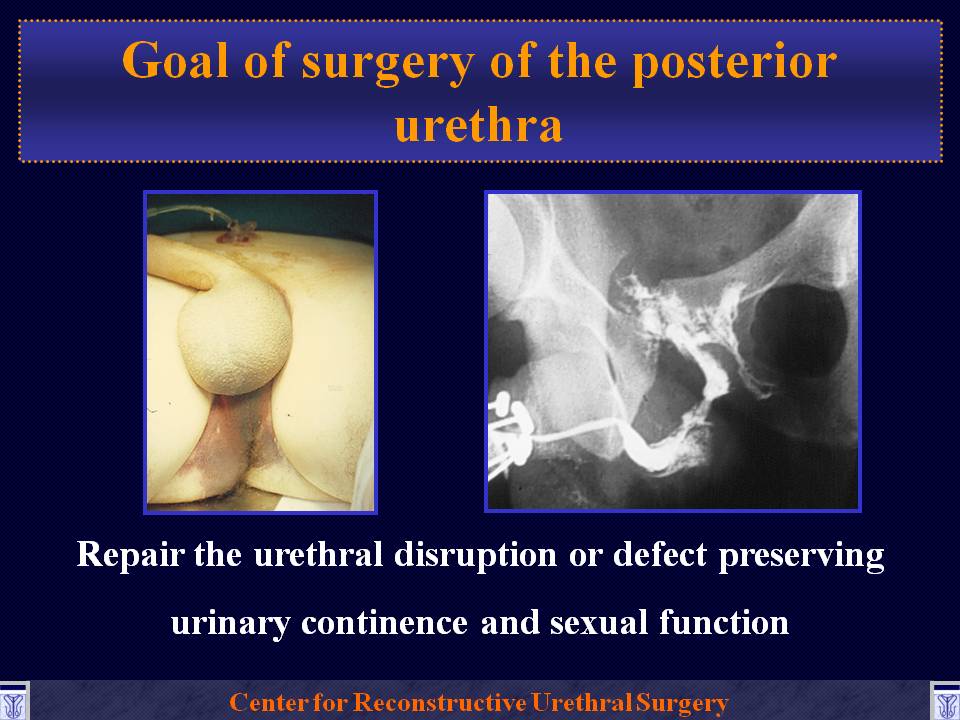 Goal of surgery of the posterior urethra

Repair the urethral disruption or defect preserving urinary continence and sexual function

Center for Reconstructive Urethral Surgery